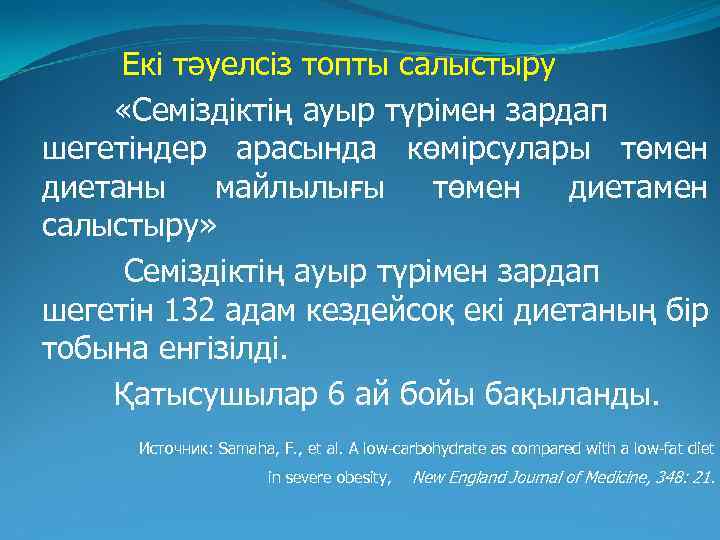 Екі тәуелсіз топты салыстыру

«Семіздіктің ауыр түрімен зардап шегетіндер арасында көмірсулары төмен диетаны майлылығы төмен диетамен салыстыру»

Семіздіктің ауыр түрімен зардап шегетін 132 адам кездейсоқ екі диетаның бір тобына енгізілді.

Қатысушылар 6 ай бойы бақыланды.

Источник: Samaha, F., et al. A low-carbohydrate as compared with a low-fat diet in severe obesity, New England Journal of Medicine, 348: 21.